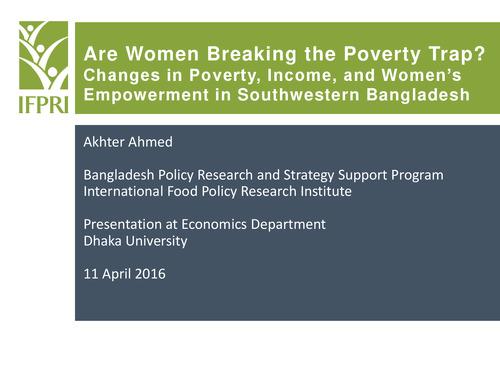 IFPRI

Are Women Breaking the Poverty Trap?
Changes in Poverty, Income, and Women's Empowerment in Southwestern Bangladesh

Akhter Ahmed

Bangladesh Policy Research and Strategy Support Program
International Food Policy Research Institute

Presentation at Economics Department
Dhaka University

11 April 2016